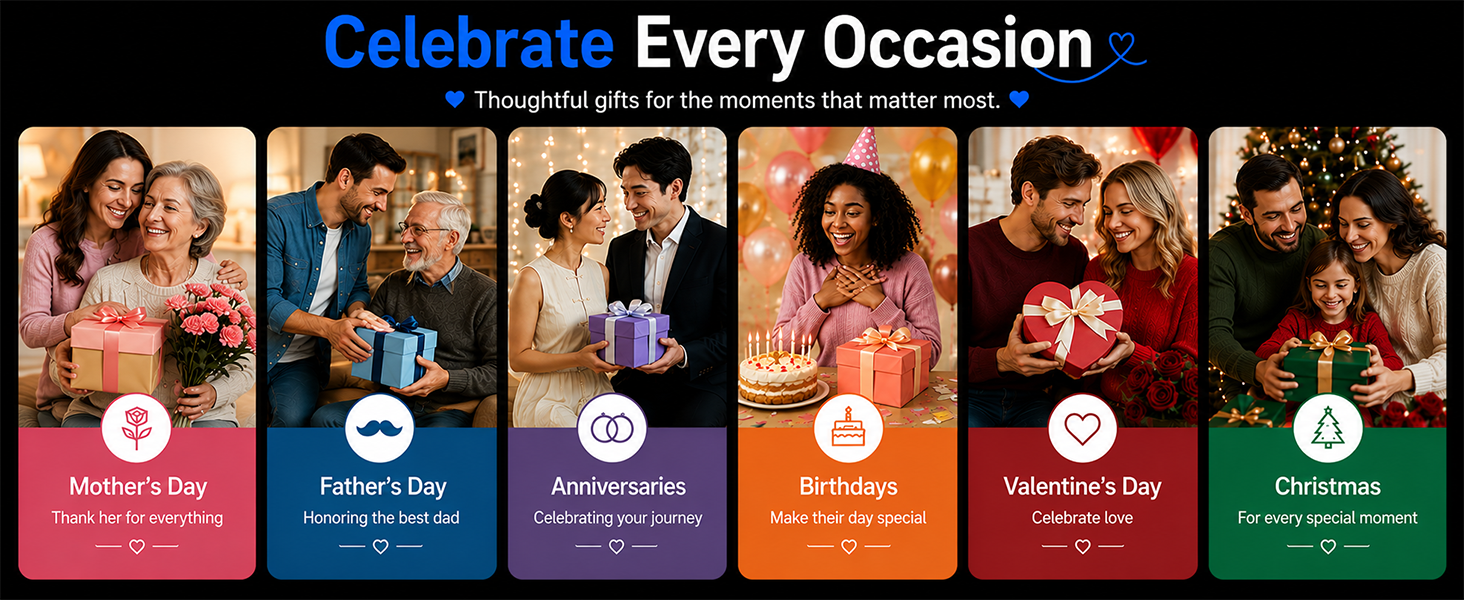 Celebrate Every Occasion

Thoughtful gifts for the moments that matter most.

Mother's Day
Thank her for everything

Father's Day
Honoring the best dad

Anniversaries
Celebrating your journey

Birthdays
Make their day special

Valentine's Day
Celebrate love

Christmas
For every special moment